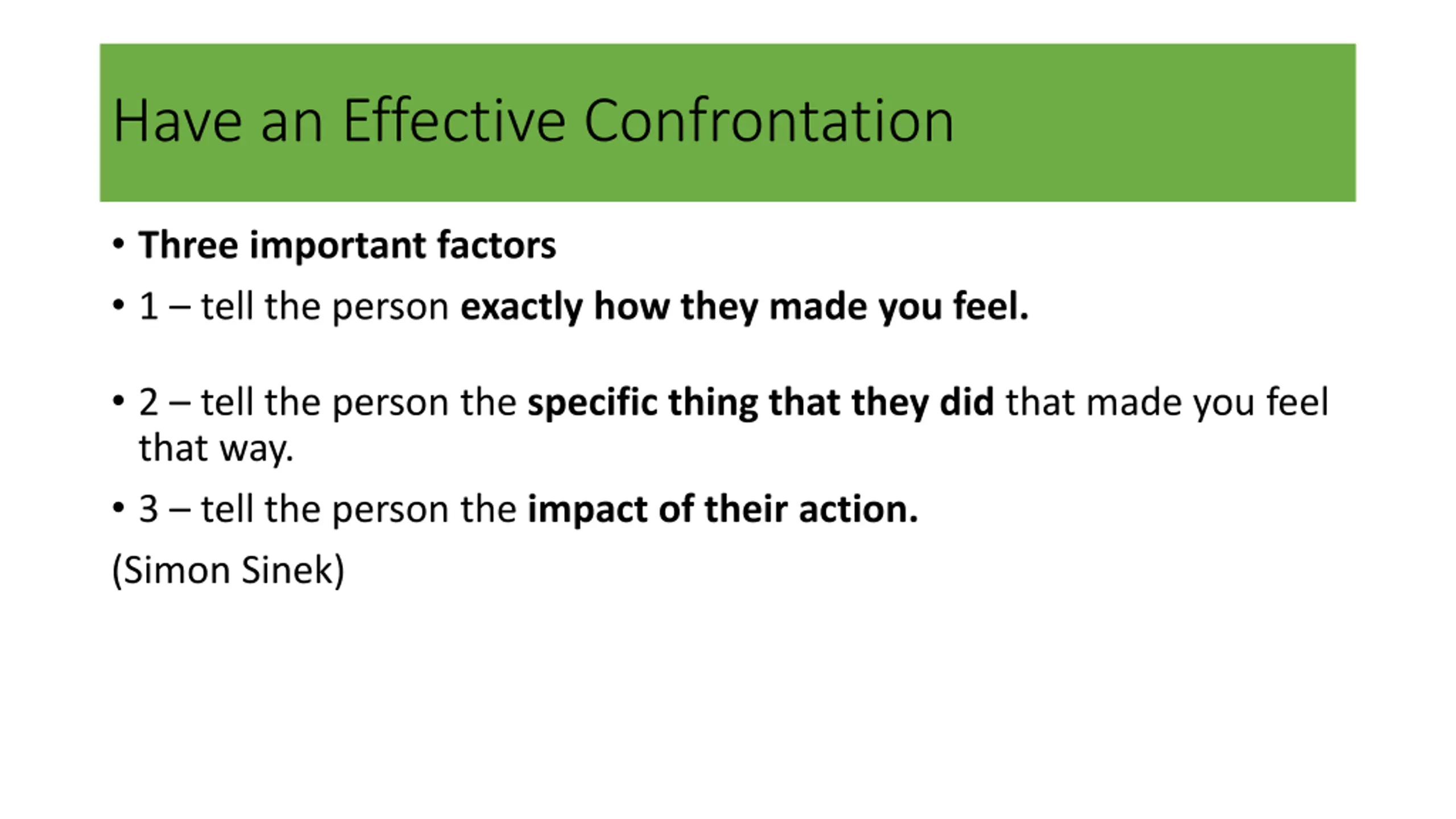 Have an Effective Confrontation

• Three important factors

• 1 – tell the person exactly how they made you feel.

• 2 – tell the person the specific thing that they did that made you feel that way.

• 3 – tell the person the impact of their action.

(Simon Sinek)